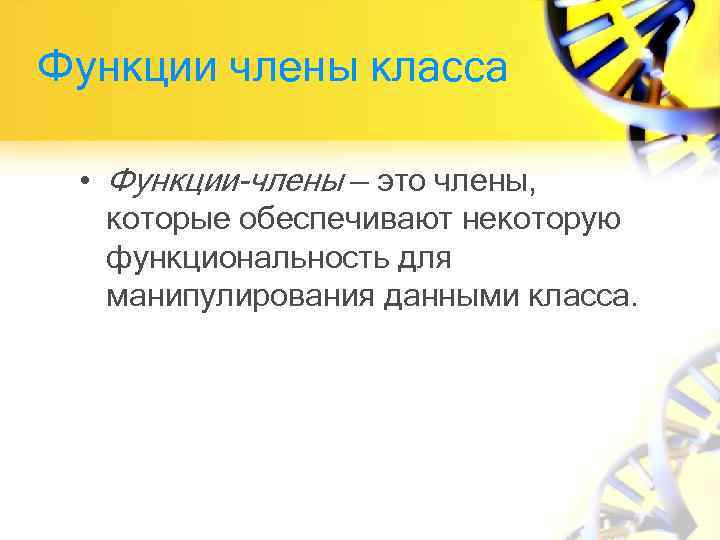 Функции члены класса

• Функции-члены – это члены, которые обеспечивают некоторую функциональность для манипулирования данными класса.